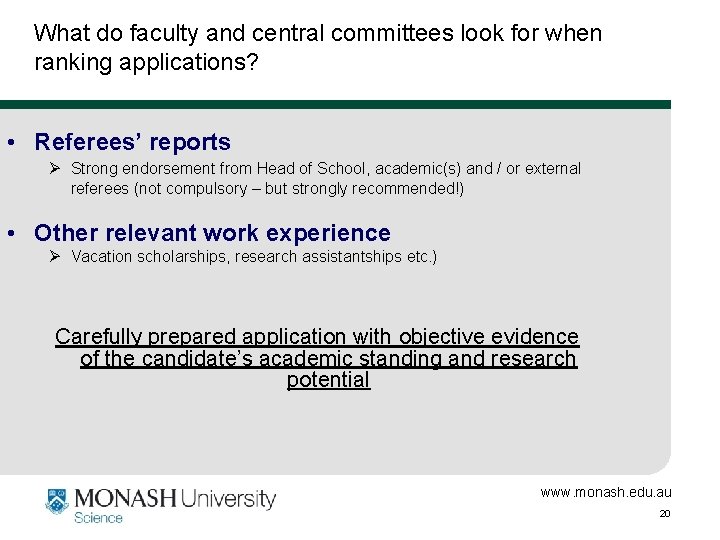 What do faculty and central committees look for when ranking applications?

• Referees' reports
➢ Strong endorsement from Head of School, academic(s) and / or external referees (not compulsory – but strongly recommended!)

• Other relevant work experience
➢ Vacation scholarships, research assistantships etc.)

Carefully prepared application with objective evidence of the candidate's academic standing and research potential

MONASH University
Science

www.monash.edu.au
20